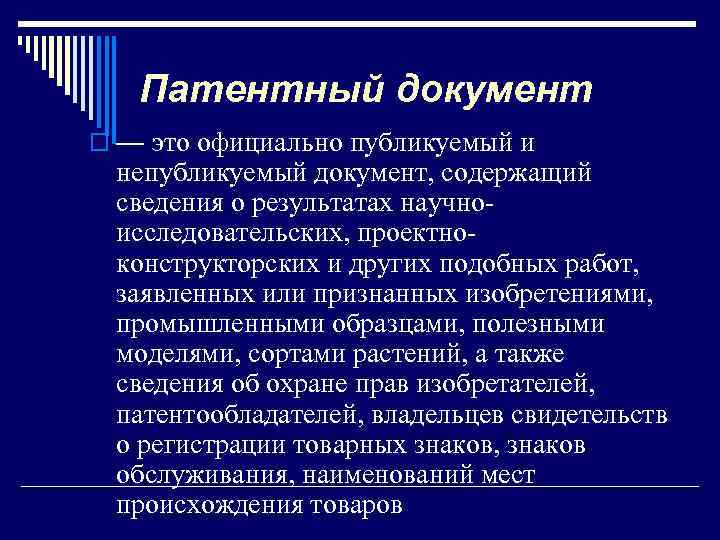 Патентный документ

— это официально публикуемый и непубликуемый документ, содержащий сведения о результатах научно-исследовательских, проектно-конструкторских и других подобных работ, заявленных или признанных изобретениями, промышленными образцами, полезными моделями, сортами растений, а также сведения об охране прав изобретателей, патентообладателей, владельцев свидетельств о регистрации товарных знаков, знаков обслуживания, наименований мест происхождения товаров